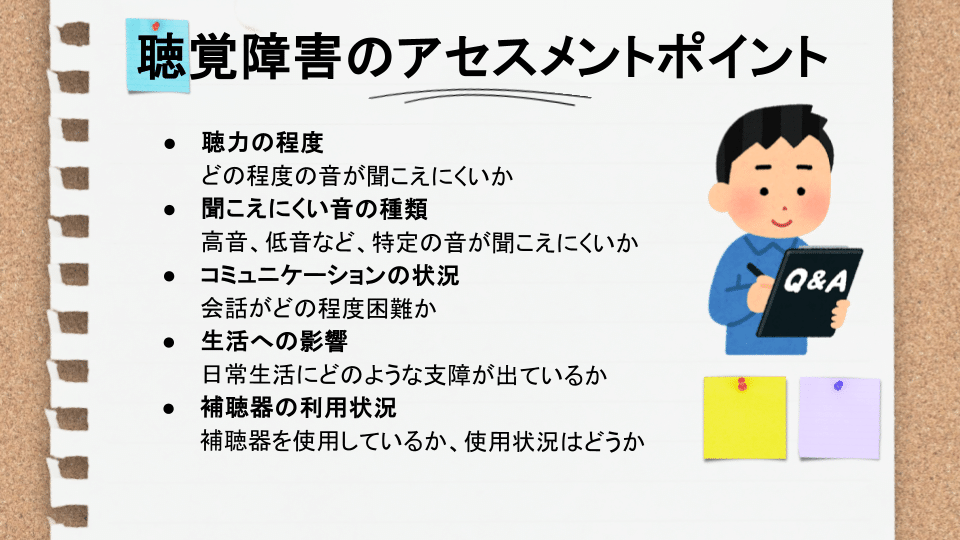 聴覚障害のアセスメントポイント

● 聴力の程度
どの程度の音が聞こえにくいか

● 聞こえにくい音の種類
高音、低音など、特定の音が聞こえにくいか

● コミュニケーションの状況
会話がどの程度困難か

● 生活への影響
日常生活にどのような支障が出ているか

● 補聴器の利用状況
補聴器を使用しているか、使用状況はどうか

Q&A